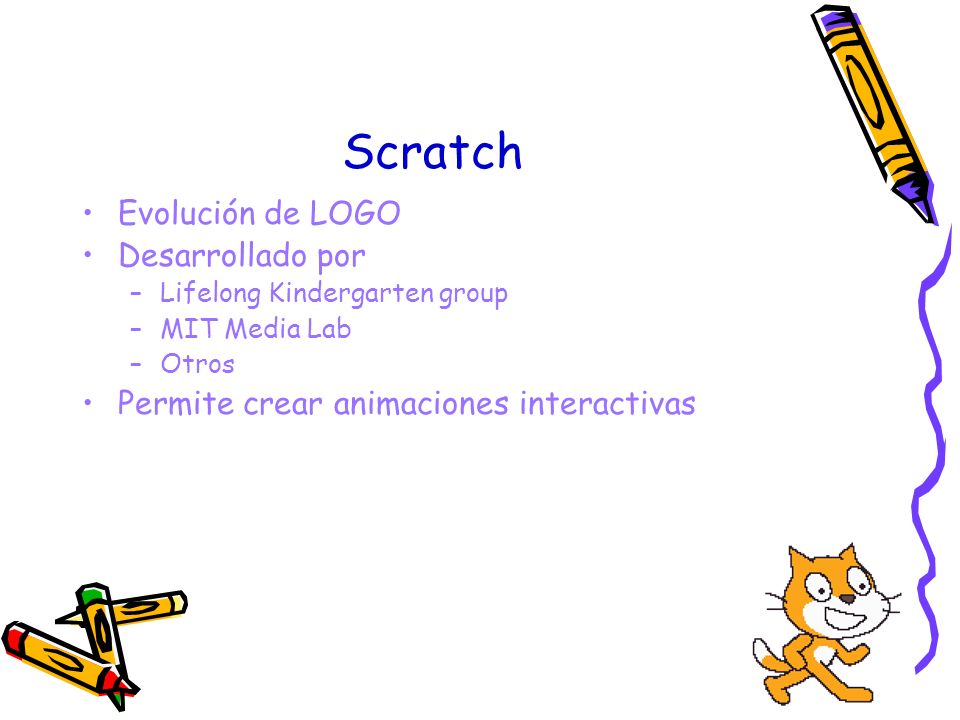 Scratch

• Evolución de LOGO
• Desarrollado por
– Lifelong Kindergarten group
– MIT Media Lab
– Otros
• Permite crear animaciones interactivas